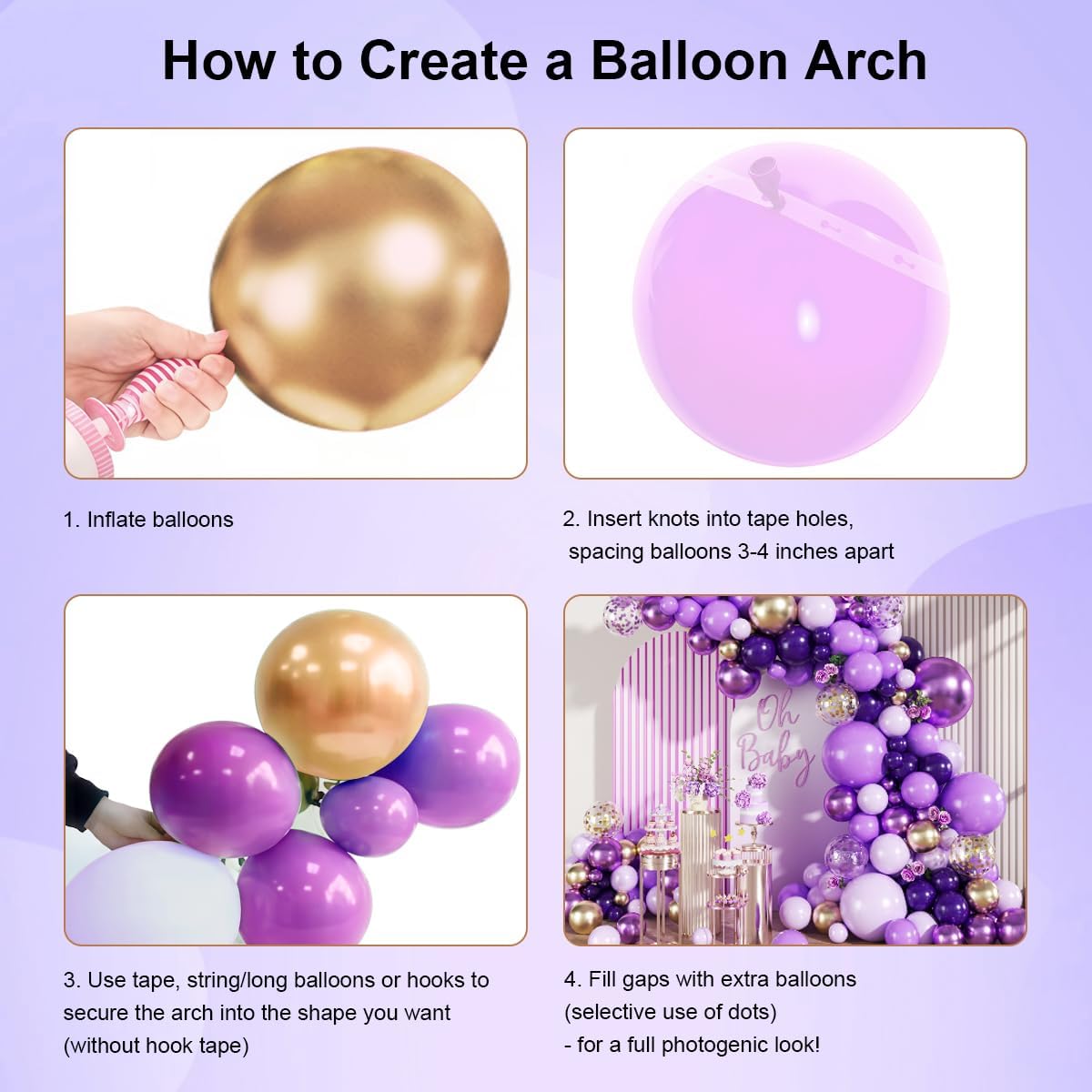 How to Create a Balloon Arch

1. Inflate balloons

2. Insert knots into tape holes, spacing balloons 3-4 inches apart

Oh Baby

3. Use tape, string/long balloons or hooks to secure the arch into the shape you want (without hook tape)

4. Fill gaps with extra balloons (selective use of dots) - for a full photogenic look!